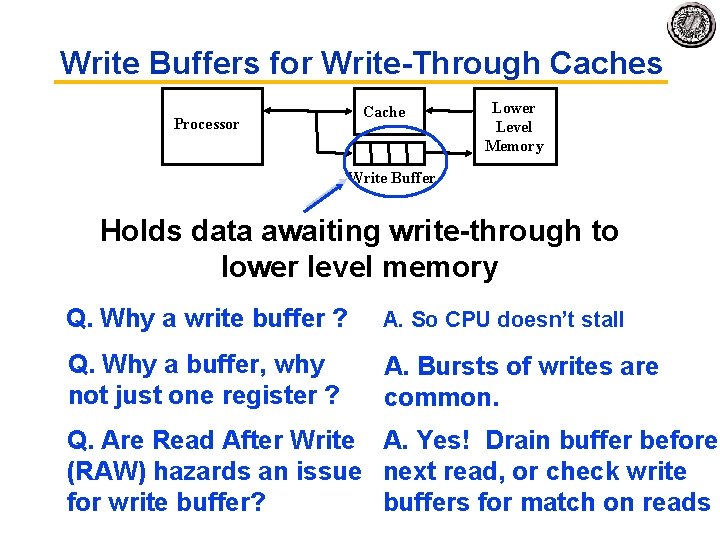 Write Buffers for Write-Through Caches

Processor

Cache

Lower Level Memory

Write Buffer

Holds data awaiting write-through to lower level memory

Q. Why a write buffer ?

A. So CPU doesn't stall

Q. Why a buffer, why not just one register ?

A. Bursts of writes are common.

Q. Are Read After Write (RAW) hazards an issue for write buffer?

A. Yes! Drain buffer before next read, or check write buffers for match on reads